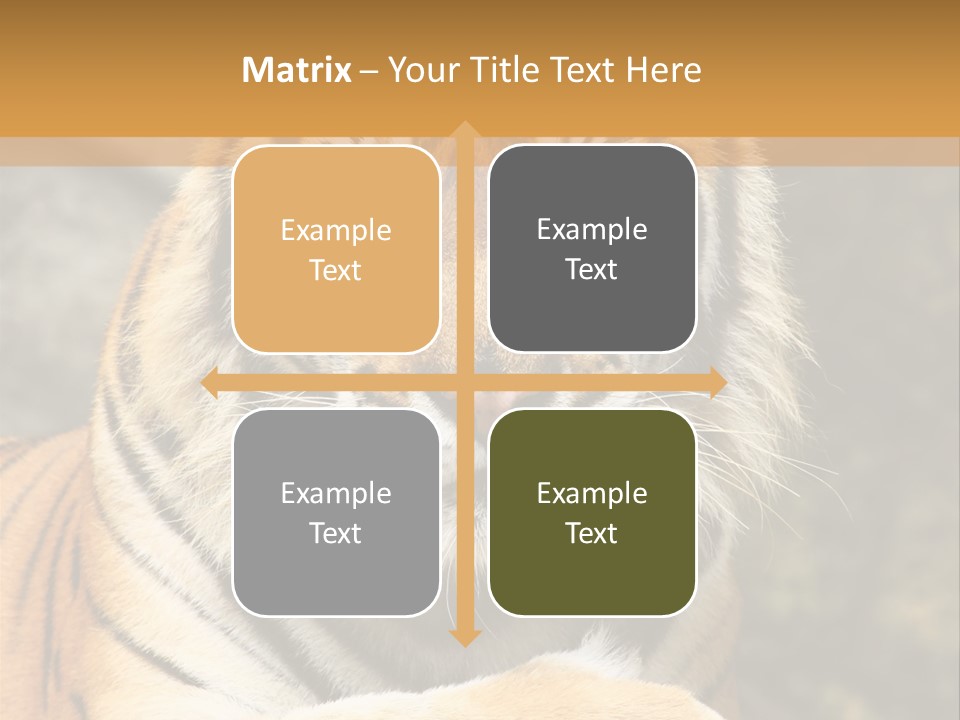 Matrix – Your Title Text Here

Example Text

Example Text

Example Text

Example Text